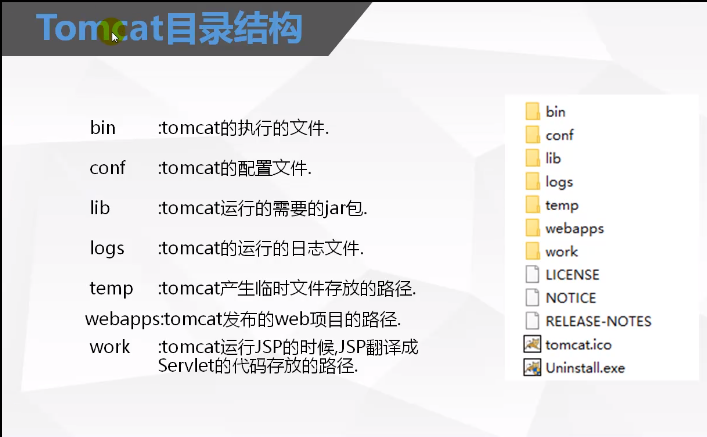 Tomcat目录结构

bin :tomcat的执行的文件.

conf :tomcat的配置文件.

lib :tomcat运行的需要的jar包.

logs :tomcat的运行的日志文件.

temp :tomcat产生临时文件存放的路径.

webapps:tomcat发布的web项目的路径.

work :tomcat运行JSP的时候,JSP翻译成Servlet的代码存放的路径.

bin
conf
lib
logs
temp
webapps
work
LICENSE
NOTICE
RELEASE-NOTES
tomcat.ico
Uninstall.exe